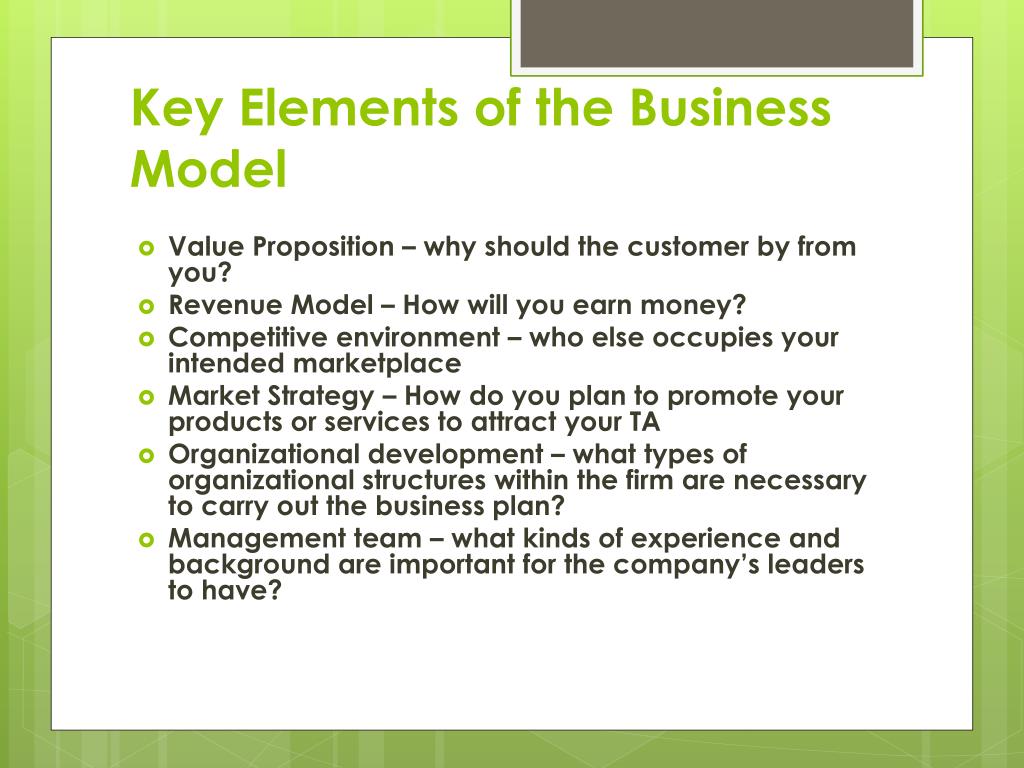 Key Elements of the Business Model

- Value Proposition – why should the customer by from you?
- Revenue Model – How will you earn money?
- Competitive environment – who else occupies your intended marketplace
- Market Strategy – How do you plan to promote your products or services to attract your TA
- Organizational development – what types of organizational structures within the firm are necessary to carry out the business plan?
- Management team – what kinds of experience and background are important for the company's leaders to have?